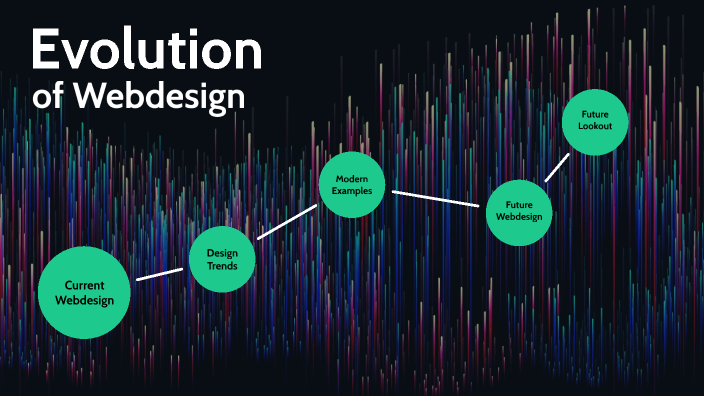 Evolution
of Webdesign

Current Webdesign

Design Trends

Modern Examples

Future Webdesign

Future Lookout